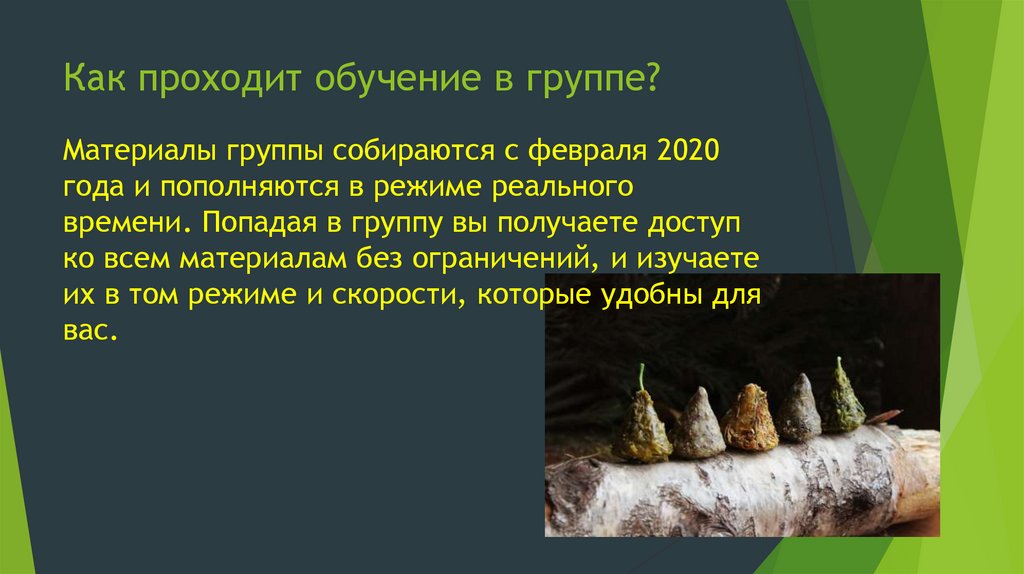 Как проходит обучение в группе?

Материалы группы собираются с февраля 2020 года и пополняются в режиме реального времени. Попадая в группу вы получаете доступ ко всем материалам без ограничений, и изучаете их в том режиме и скорости, которые удобны для вас.